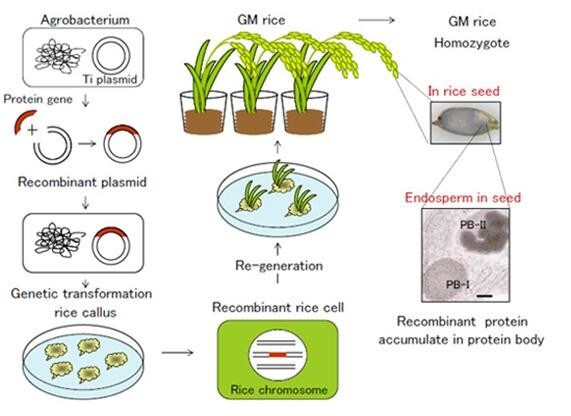 Agrobacterium

Ti plasmid

Protein gene

+

Recombinant plasmid

Genetic transformation rice callus

GM rice

Re-generation

Recombinant rice cell

Rice chromosome

GM rice Homozygote

In rice seed

Endosperm in seed

PB-II

PB-I

Recombinant protein accumulate in protein body